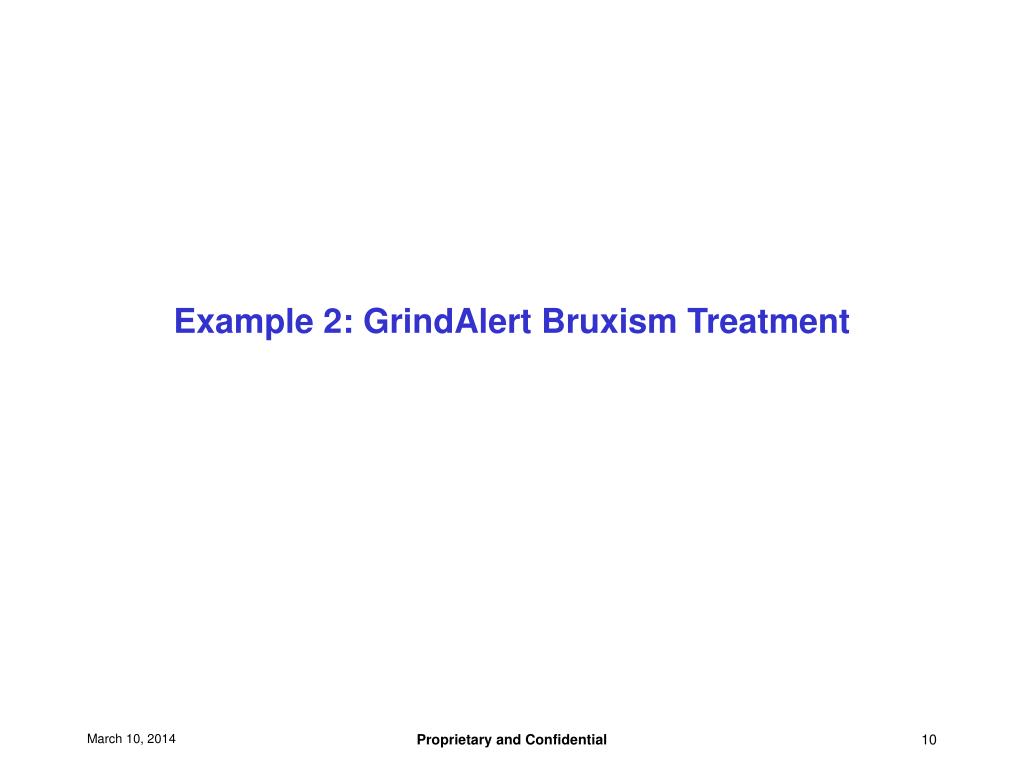 Example 2: GrindAlert Bruxism Treatment

March 10, 2014

Proprietary and Confidential

10